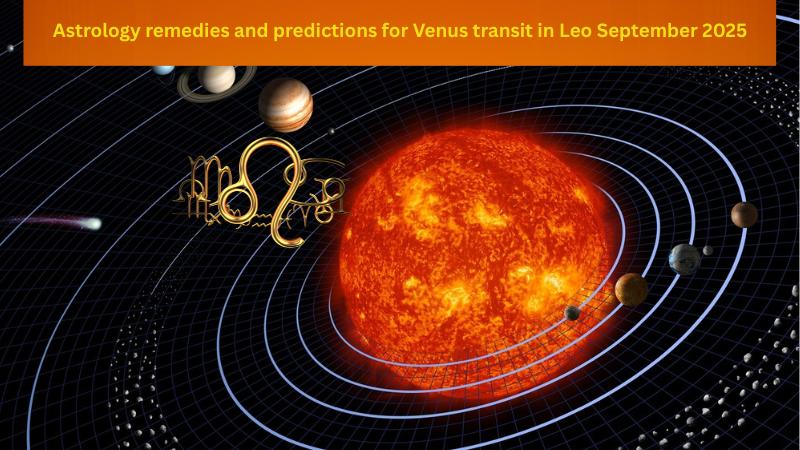 Astrology remedies and predictions for Venus transit in Leo September 2025